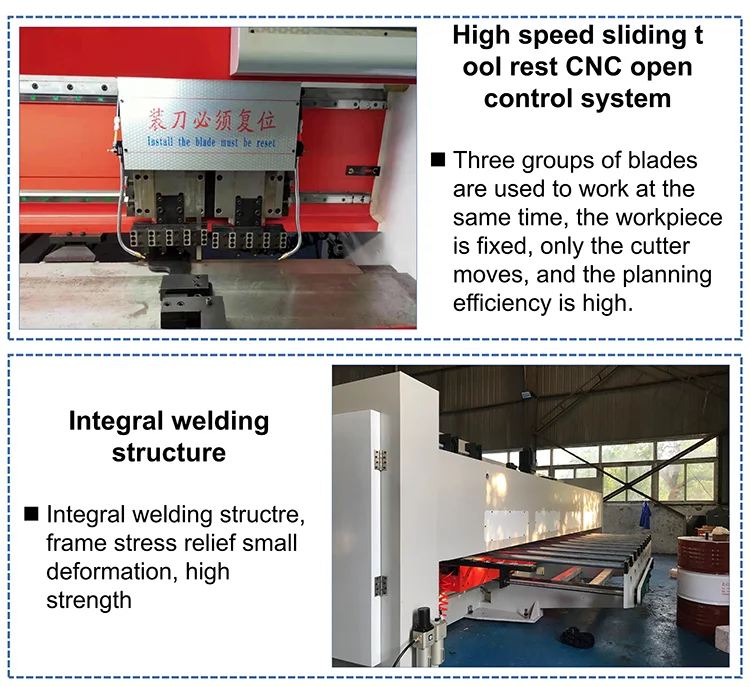 装刀必须复位
Install the blade must be reset

High speed sliding t ool rest CNC open control system

■ Three groups of blades are used to work at the same time, the workpiece is fixed, only the cutter moves, and the planning efficiency is high.

Integral welding structure

■ Integral welding structre, frame stress relief small deformation, high strength